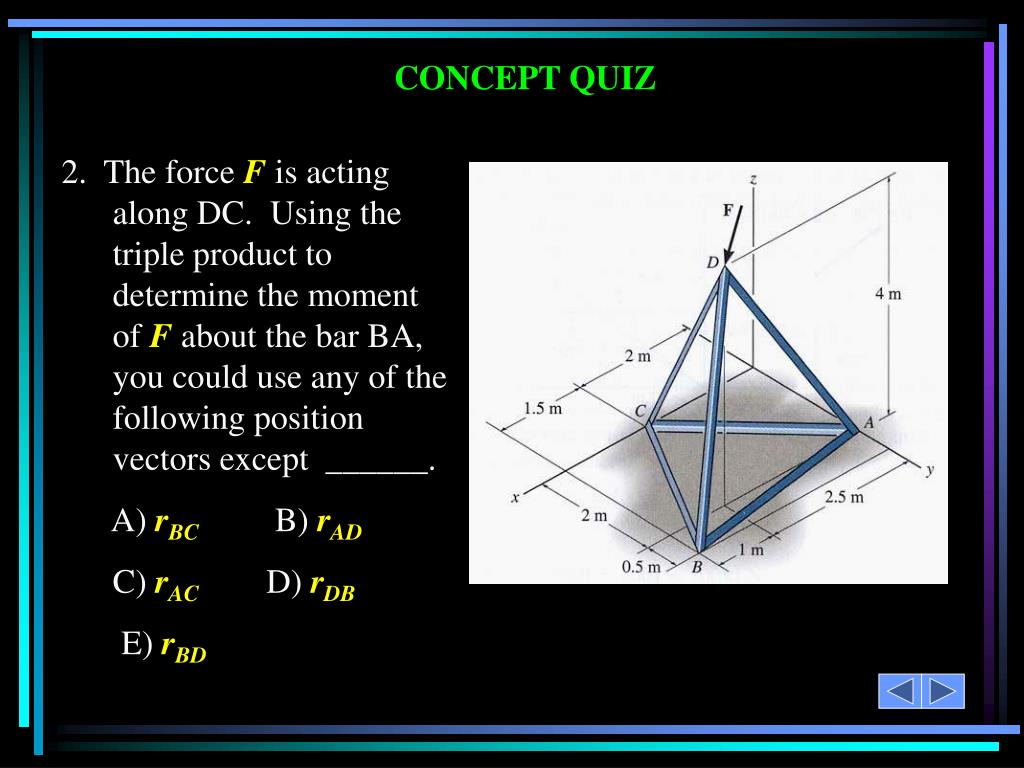 CONCEPT QUIZ

2. The force $F$ is acting along DC. Using the triple product to determine the moment of $F$ about the bar BA, you could use any of the following position vectors except ______.

A) $r_{BC}$ B) $r_{AD}$

C) $r_{AC}$ D) $r_{DB}$

E) $r_{BD}$

z
F
D
4 m
2 m
1.5 m
C
A
y
x
2.5 m
2 m
1 m
0.5 m
B